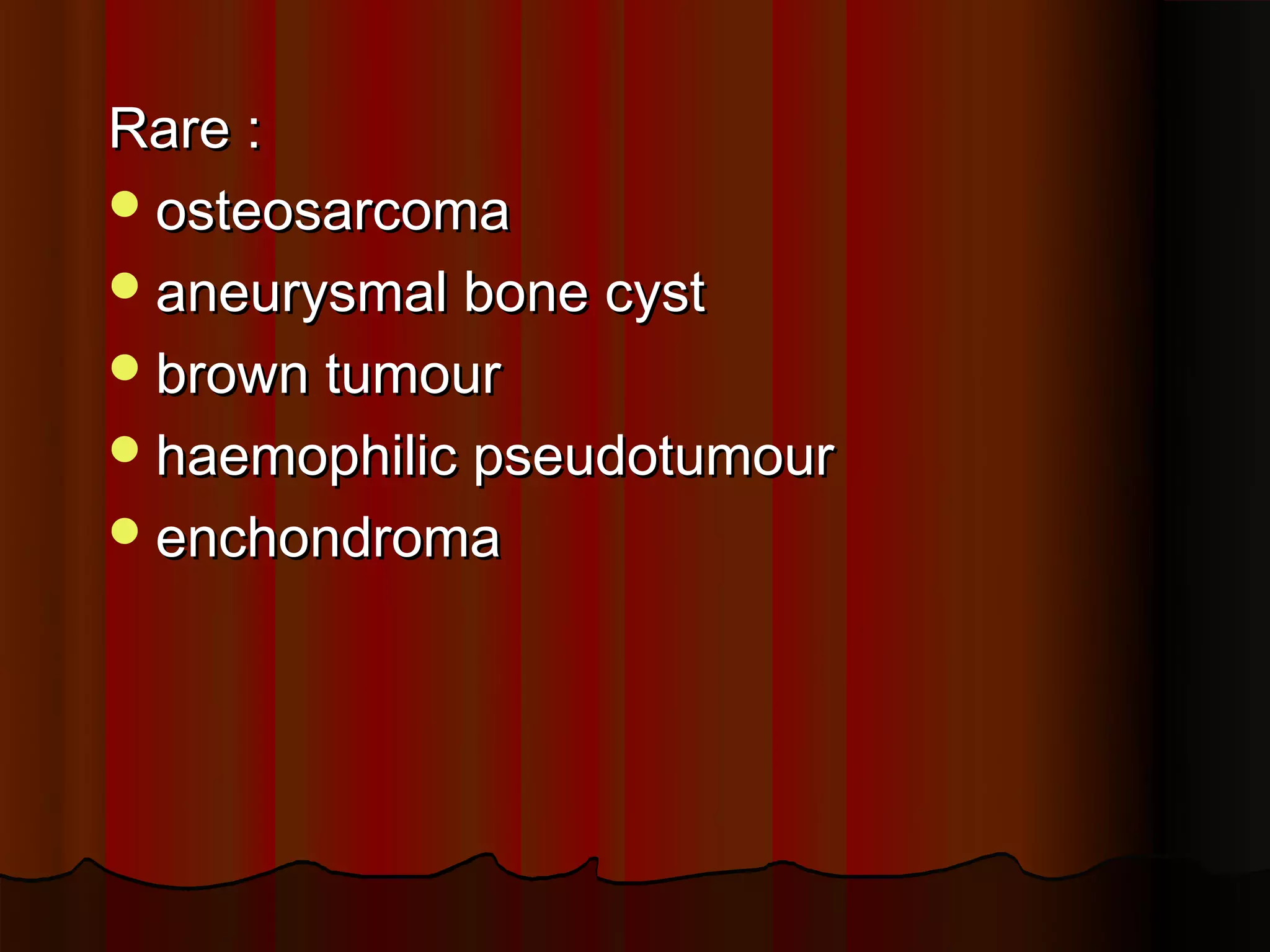 Rare :

- osteosarcoma
- aneurysmal bone cyst
- brown tumour
- haemophilic pseudotumour
- enchondroma